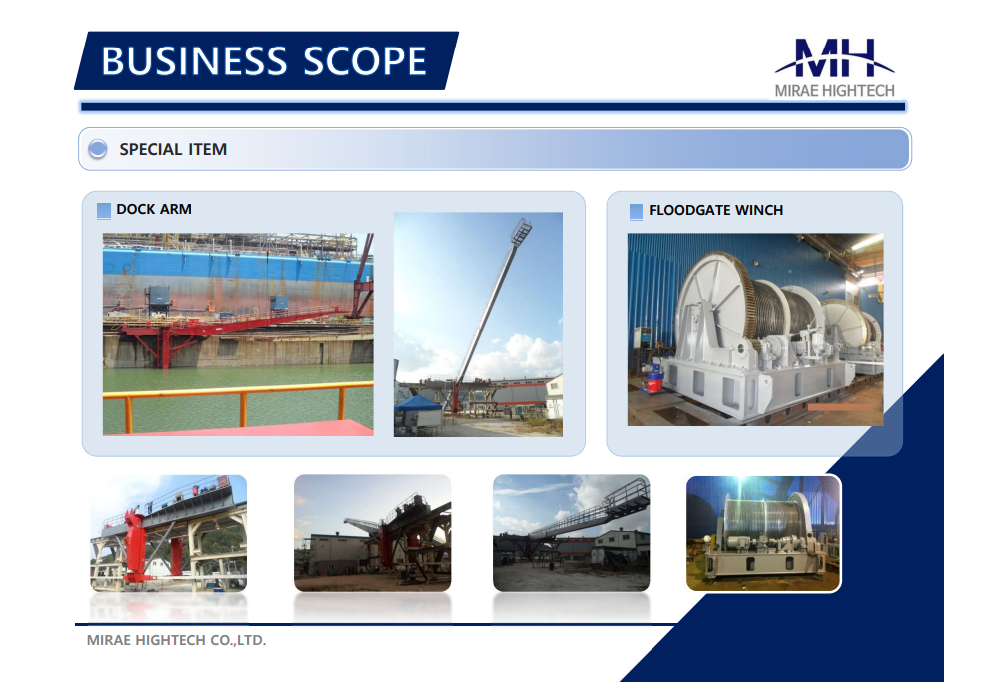 BUSINESS SCOPE

MH
MIRAE HIGHTECH

SPECIAL ITEM

DOCK ARM

FLOODGATE WINCH

MIRAE HIGHTECH CO.,LTD.